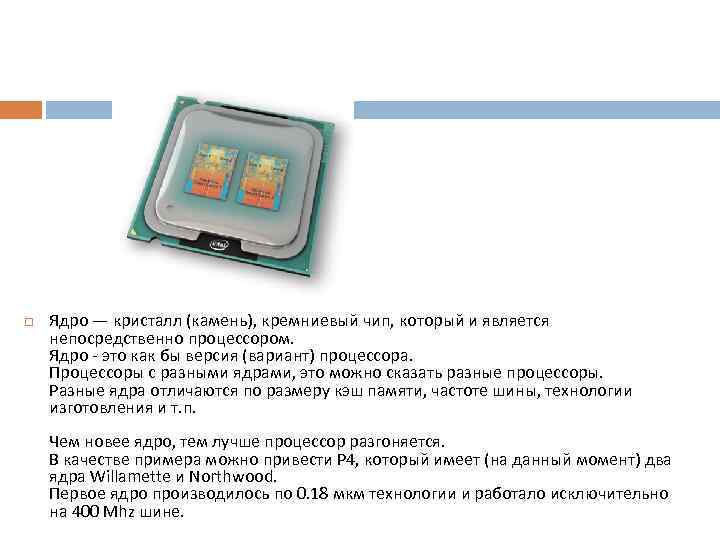 intel

Ядро — кристалл (камень), кремниевый чип, который и является непосредственно процессором.
Ядро - это как бы версия (вариант) процессора.
Процессоры с разными ядрами, это можно сказать разные процессоры.
Разные ядра отличаются по размеру кэш памяти, частоте шины, технологии изготовления и т.п.

Чем новее ядро, тем лучше процессор разгоняется.
В качестве примера можно привести P4, который имеет (на данный момент) два ядра Willamette и Northwood.
Первое ядро производилось по 0.18 мкм технологии и работало исключительно на 400 Mhz шине.